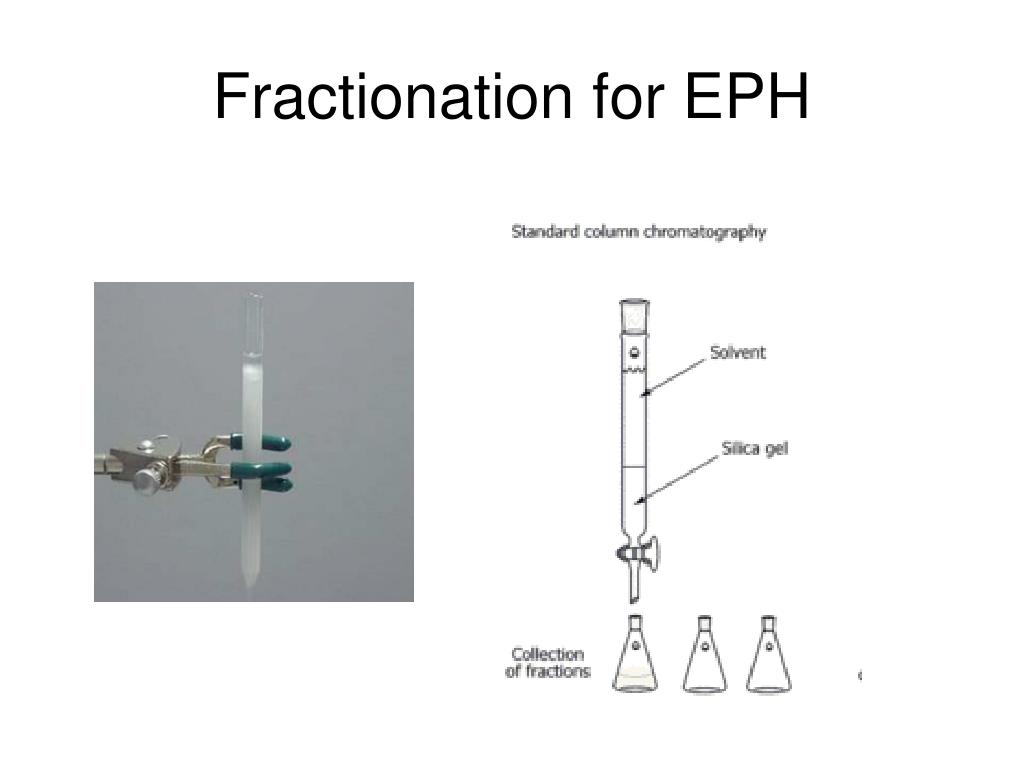 Fractionation for EPH

Standard column chromatography

Solvent

Silica gel

Collection of fractions